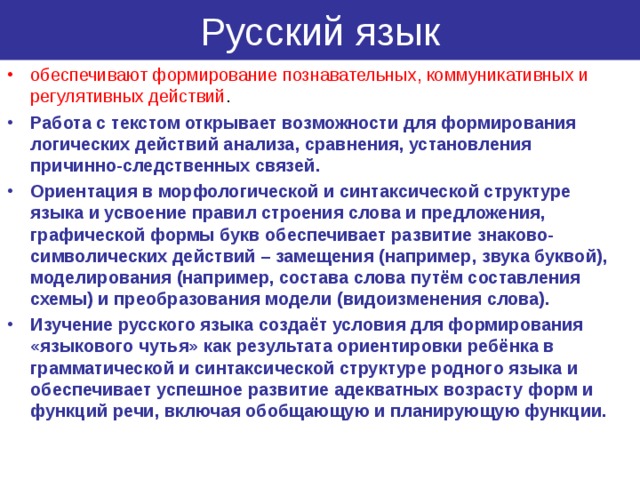 Русский язык

• обеспечивают формирование познавательных, коммуникативных и регулятивных действий.

• Работа с текстом открывает возможности для формирования логических действий анализа, сравнения, установления причинно-следственных связей.

• Ориентация в морфологической и синтаксической структуре языка и усвоение правил строения слова и предложения, графической формы букв обеспечивает развитие знаково-символических действий – замещения (например, звука буквой), моделирования (например, состава слова путём составления схемы) и преобразования модели (видоизменения слова).

• Изучение русского языка создаёт условия для формирования «языкового чутья» как результата ориентировки ребёнка в грамматической и синтаксической структуре родного языка и обеспечивает успешное развитие адекватных возрасту форм и функций речи, включая обобщающую и планирующую функции.